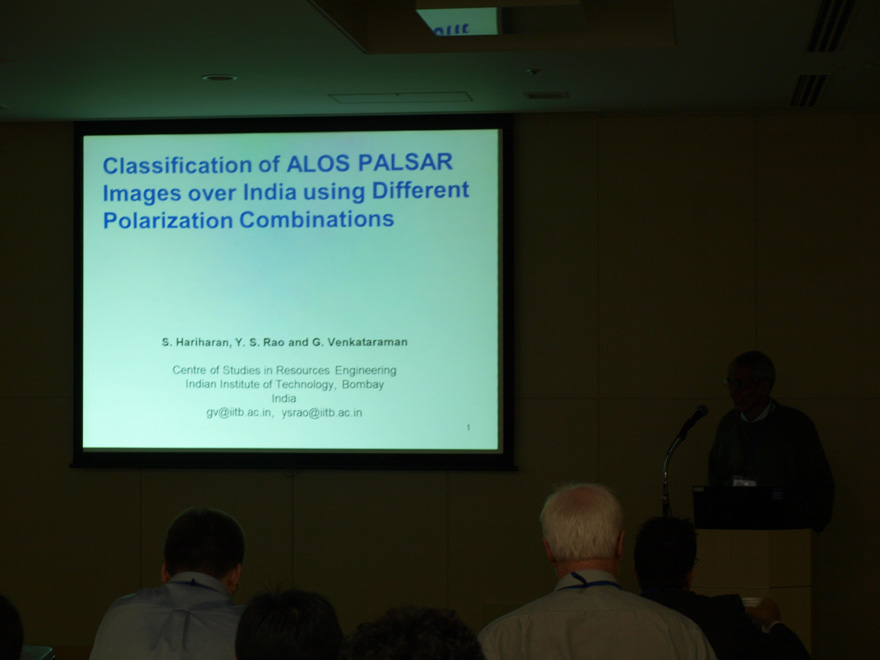 Classification of ALOS PALSAR Images over India using Different Polarization Combinations

S. Hariharan, Y. S. Rao and G. Venkataraman

Centre of Studies in Resources Engineering
Indian Institute of Technology, Bombay
India
gv@iitb.ac.in, ysrao@iitb.ac.in

1